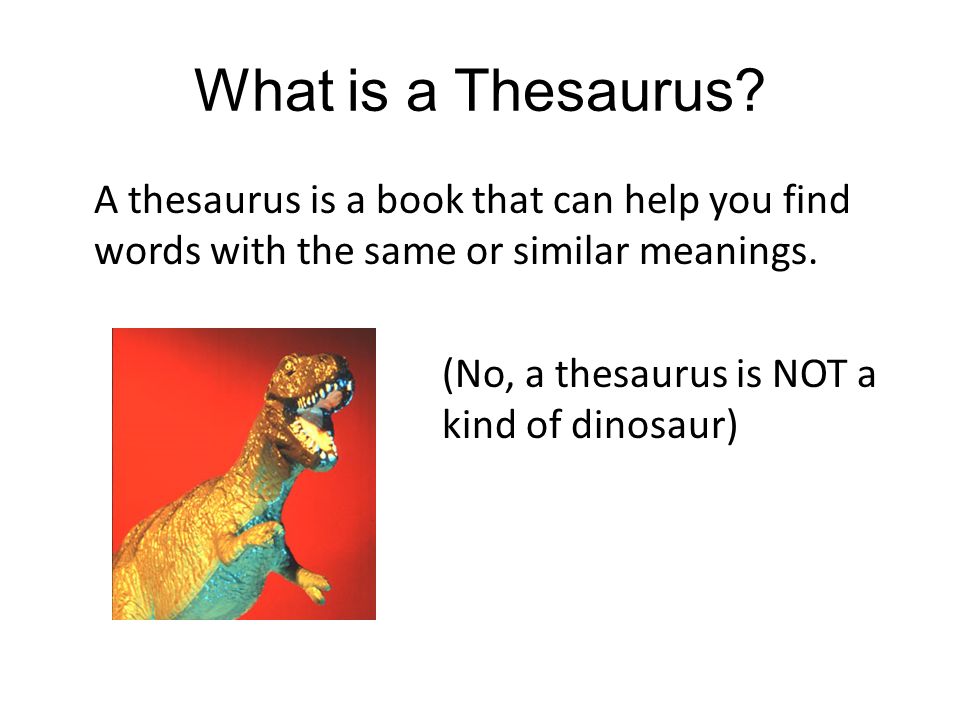 What is a Thesaurus?

A thesaurus is a book that can help you find words with the same or similar meanings.

(No, a thesaurus is NOT a kind of dinosaur)